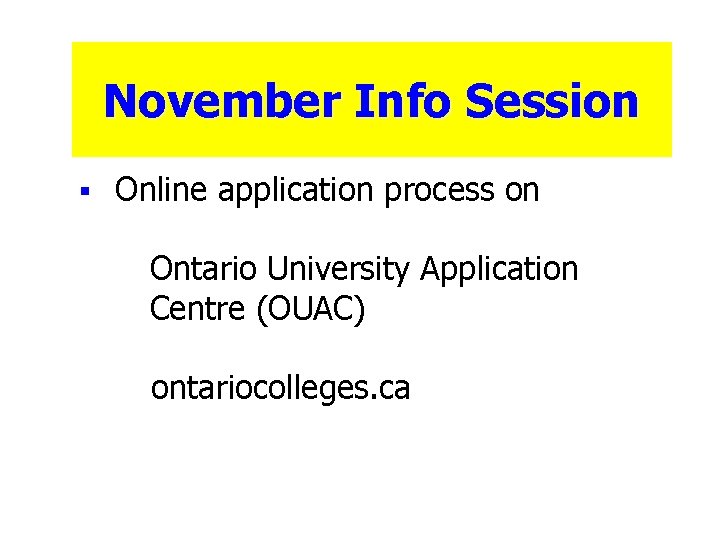 November Info Session

▪ Online application process on

Ontario University Application Centre (OUAC)

ontariocolleges.ca